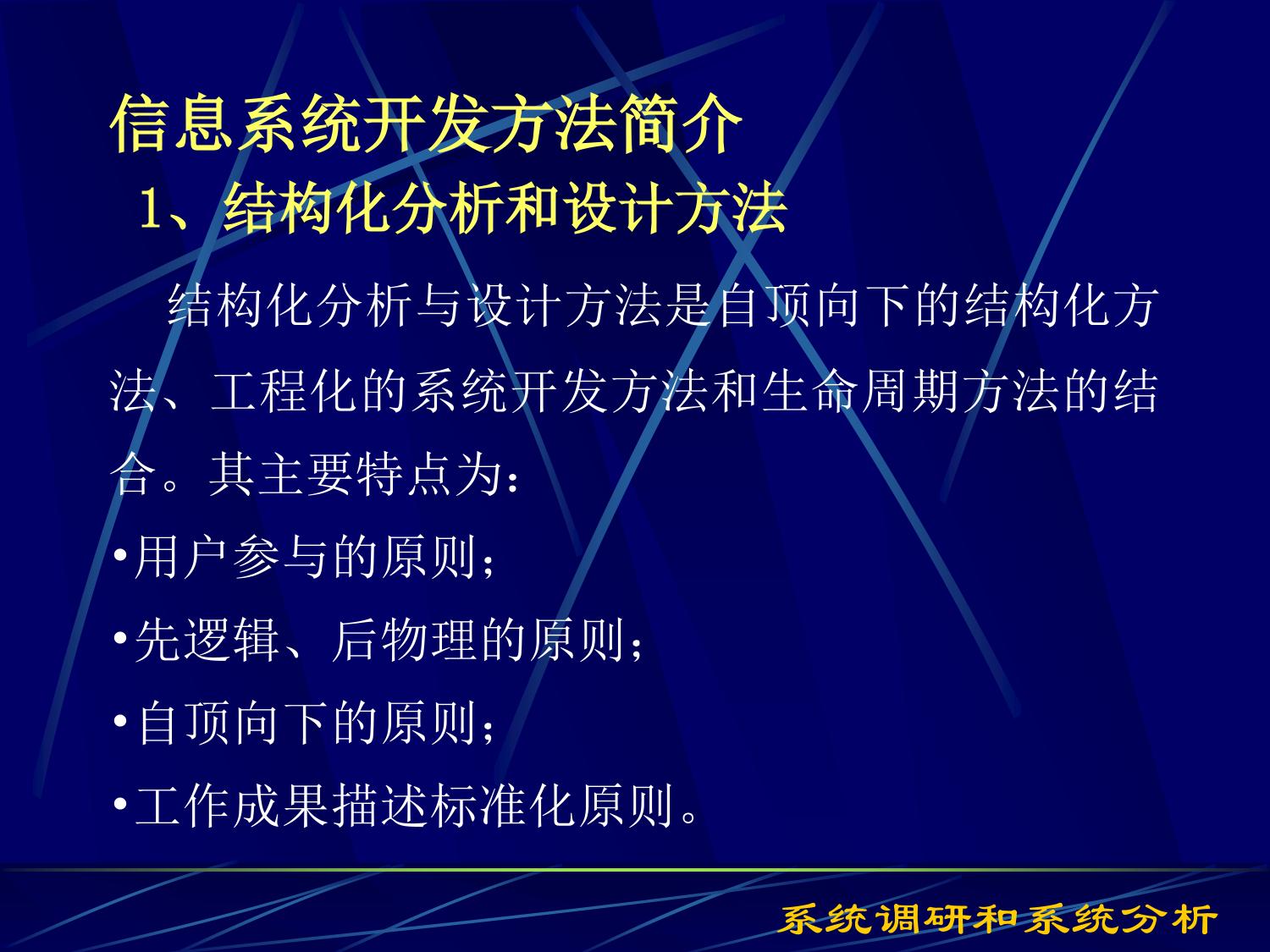 信息系统开发方法简介
1、结构化分析和设计方法

结构化分析与设计方法是自顶向下的结构化方法、工程化的系统开发方法和生命周期方法的结合。其主要特点为：

•用户参与的原则；
•先逻辑、后物理的原则；
•自顶向下的原则；
•工作成果描述标准化原则。

系统调研和系统分析